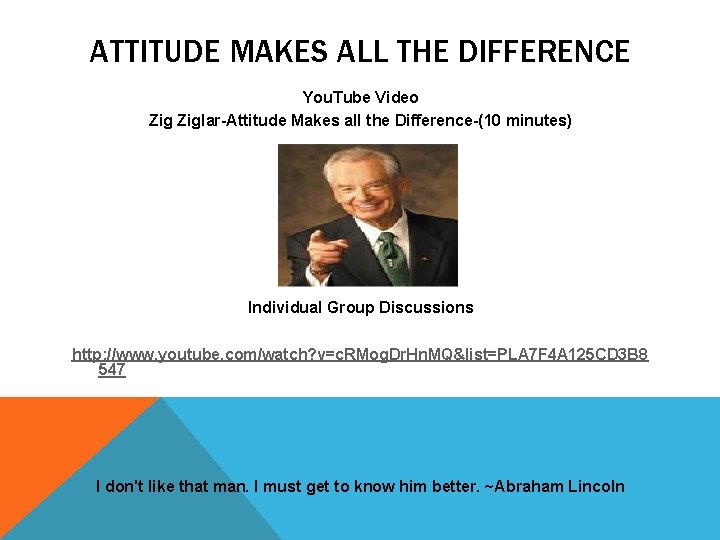 ATTITUDE MAKES ALL THE DIFFERENCE

YouTube Video
Zig Ziglar-Attitude Makes all the Difference-(10 minutes)

Individual Group Discussions

http://www.youtube.com/watch?v=cRMogDrHnMQ&list=PLA7F4A125CD3B8547

I don't like that man. I must get to know him better. ~Abraham Lincoln